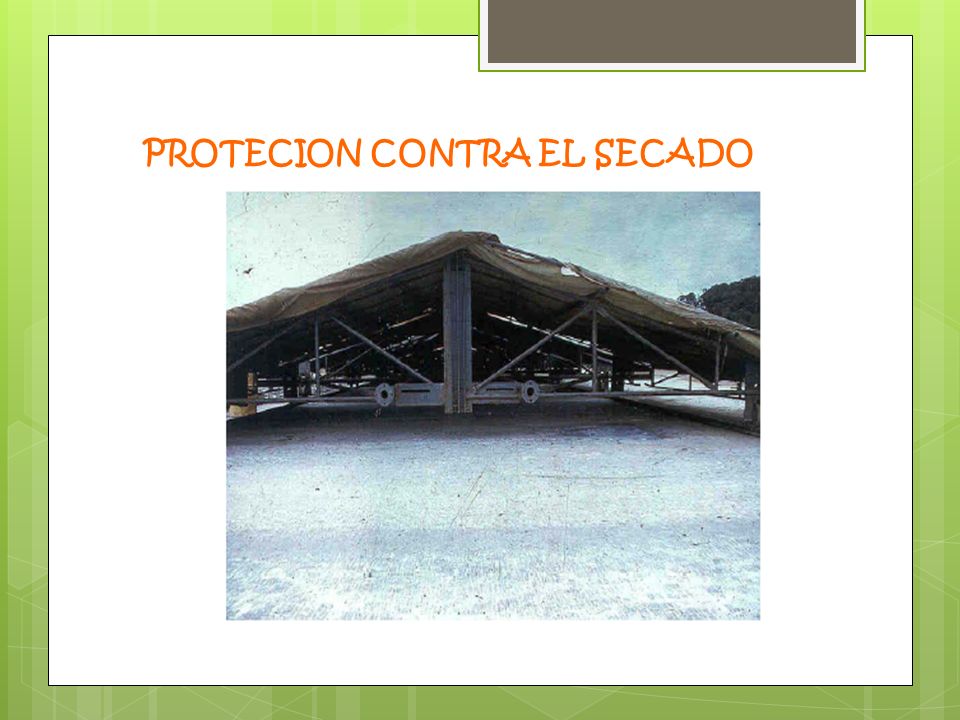 PROTECION CONTRA EL SECADO